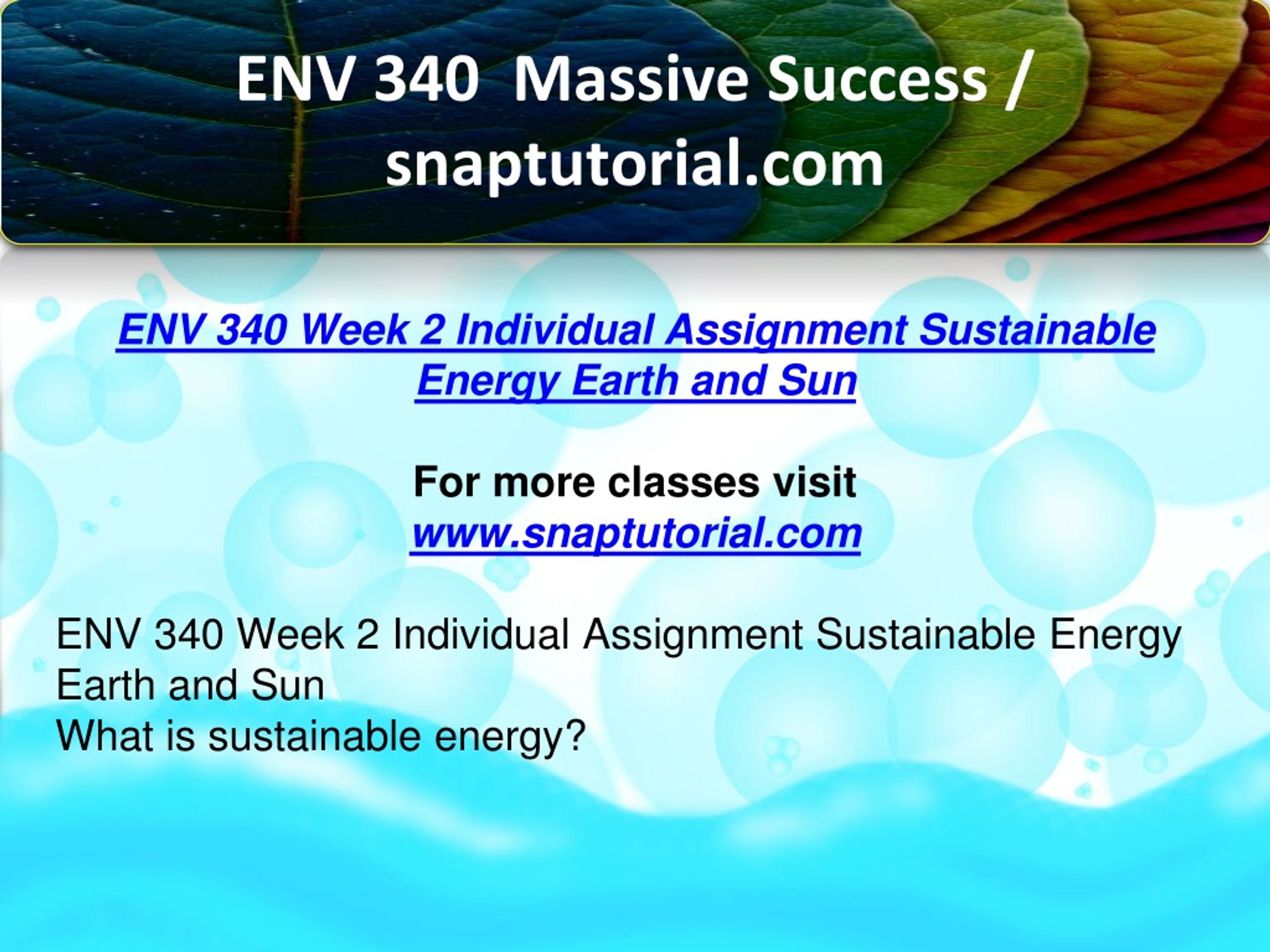 ENV 340 Massive Success / snaptutorial.com

ENV 340 Week 2 Individual Assignment Sustainable Energy Earth and Sun

For more classes visit
www.snaptutorial.com

ENV 340 Week 2 Individual Assignment Sustainable Energy Earth and Sun
What is sustainable energy?